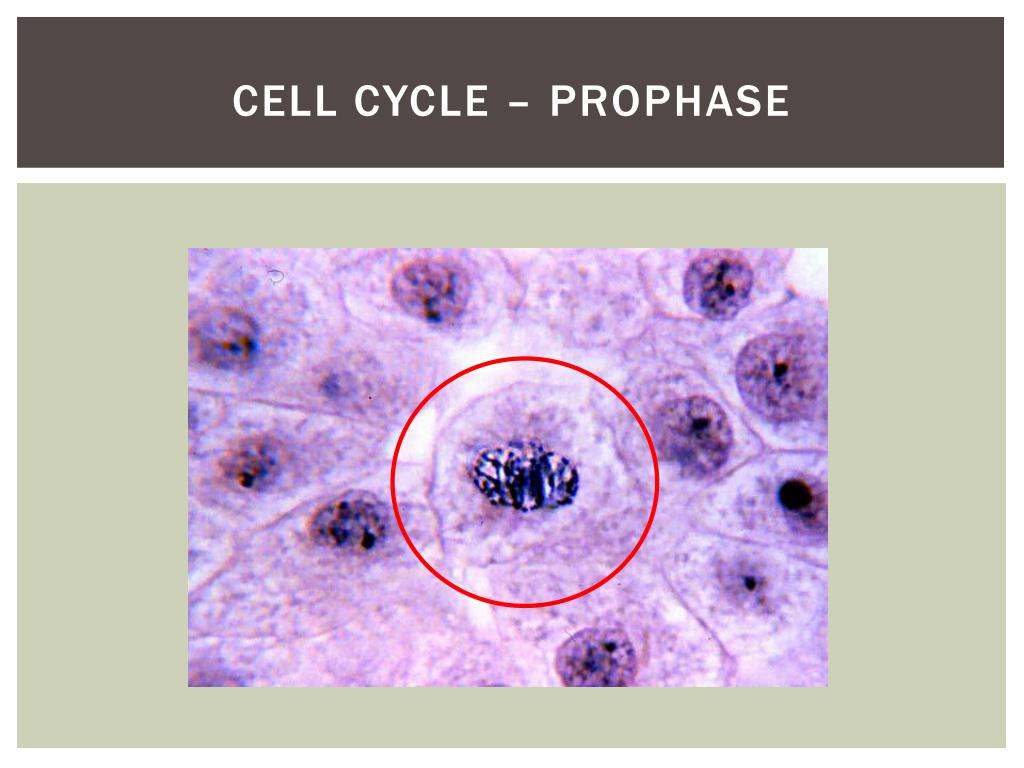 CELL CYCLE – PROPHASE